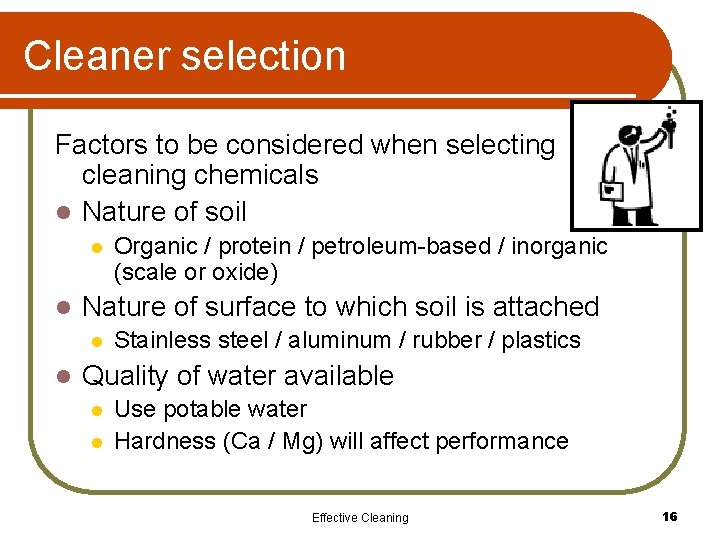 Cleaner selection

Factors to be considered when selecting cleaning chemicals

- Nature of soil
  - Organic / protein / petroleum-based / inorganic (scale or oxide)
- Nature of surface to which soil is attached
  - Stainless steel / aluminum / rubber / plastics
- Quality of water available
  - Use potable water
  - Hardness (Ca / Mg) will affect performance

Effective Cleaning

16